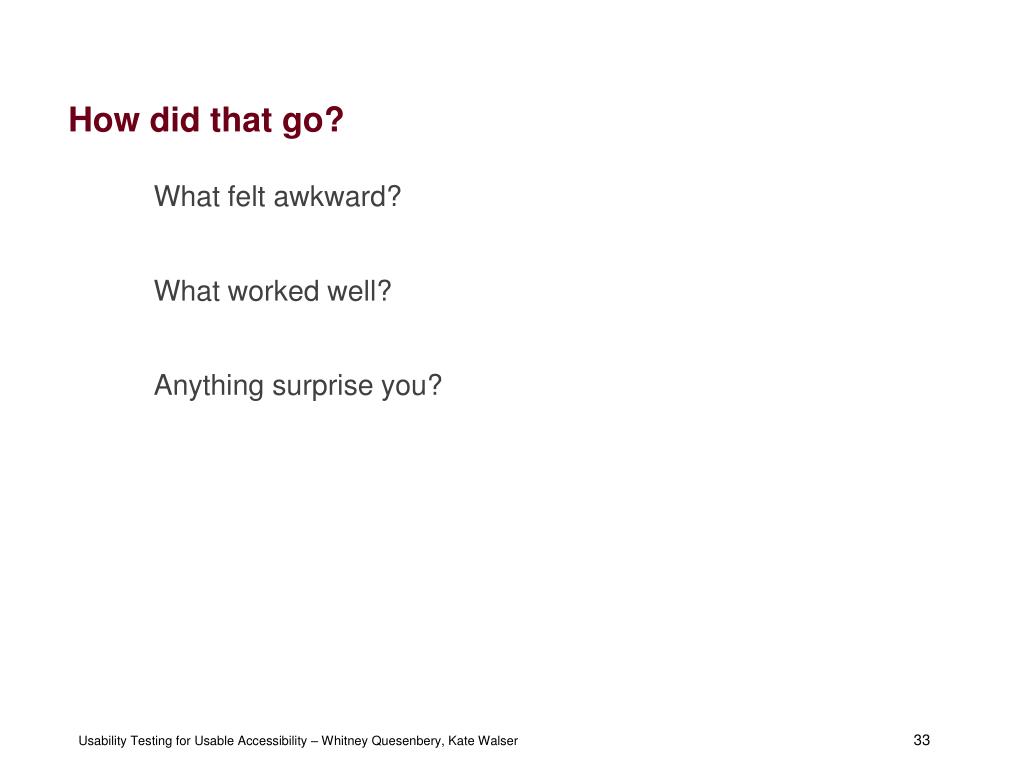 How did that go?

What felt awkward?

What worked well?

Anything surprise you?

Usability Testing for Usable Accessibility – Whitney Quesenbery, Kate Walser

33